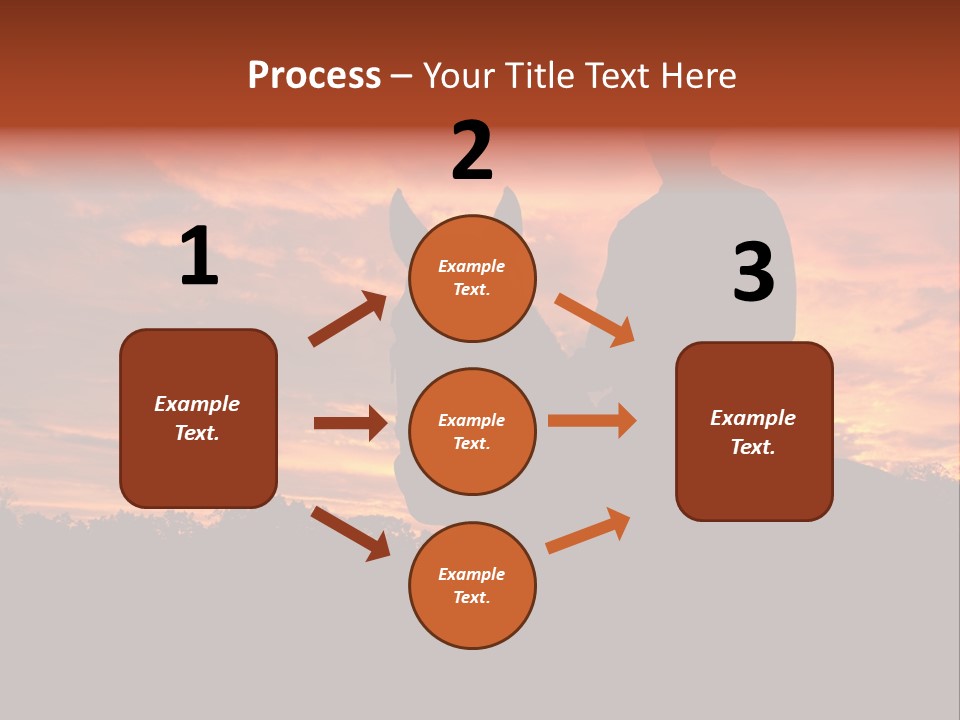 Process – Your Title Text Here

1

Example Text.

2

Example Text.

Example Text.

Example Text.

3

Example Text.